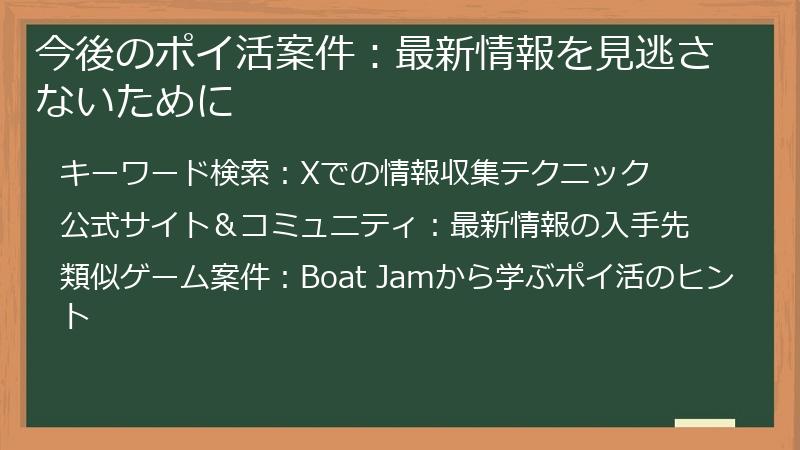 今後のポイ活案件：最新情報を見逃さないために

キーワード検索：Xでの情報収集テクニック

公式サイト＆コミュニティ：最新情報の入手先

類似ゲーム案件：Boat Jamから学ぶポイ活のヒント